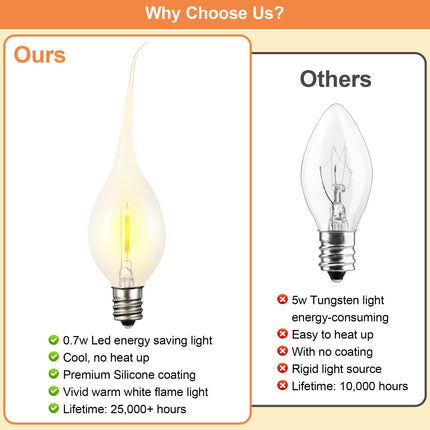 Why Choose Us?

Ours

0.7w Led energy saving light
Cool, no heat up
Premium Silicone coating
Vivid warm white flame light
Lifetime: 25,000+ hours

Others

5w Tungsten light energy-consuming
Easy to heat up
With no coating
Rigid light source
Lifetime: 10,000 hours